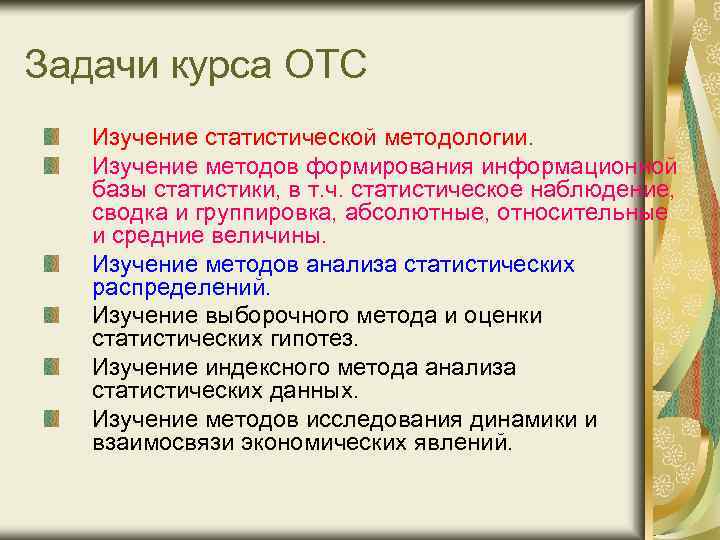 Задачи курса ОТС

Изучение статистической методологии.

Изучение методов формирования информационной базы статистики, в т.ч. статистическое наблюдение, сводка и группировка, абсолютные, относительные и средние величины.

Изучение методов анализа статистических распределений.

Изучение выборочного метода и оценки статистических гипотез.

Изучение индексного метода анализа статистических данных.

Изучение методов исследования динамики и взаимосвязи экономических явлений.